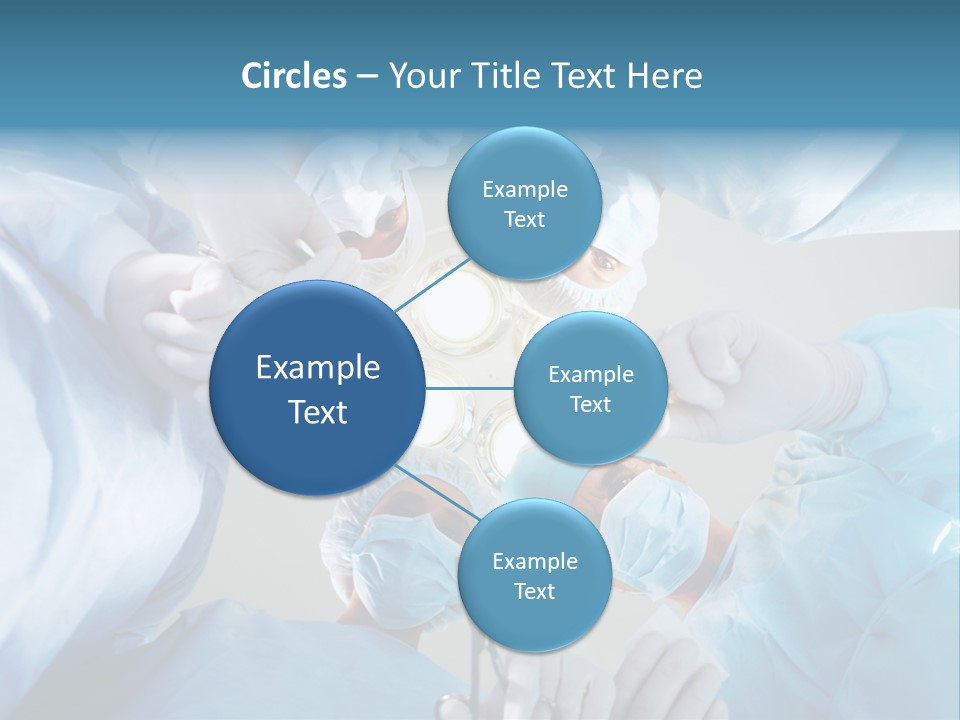 Circles – Your Title Text Here

Example Text

Example Text

Example Text

Example Text